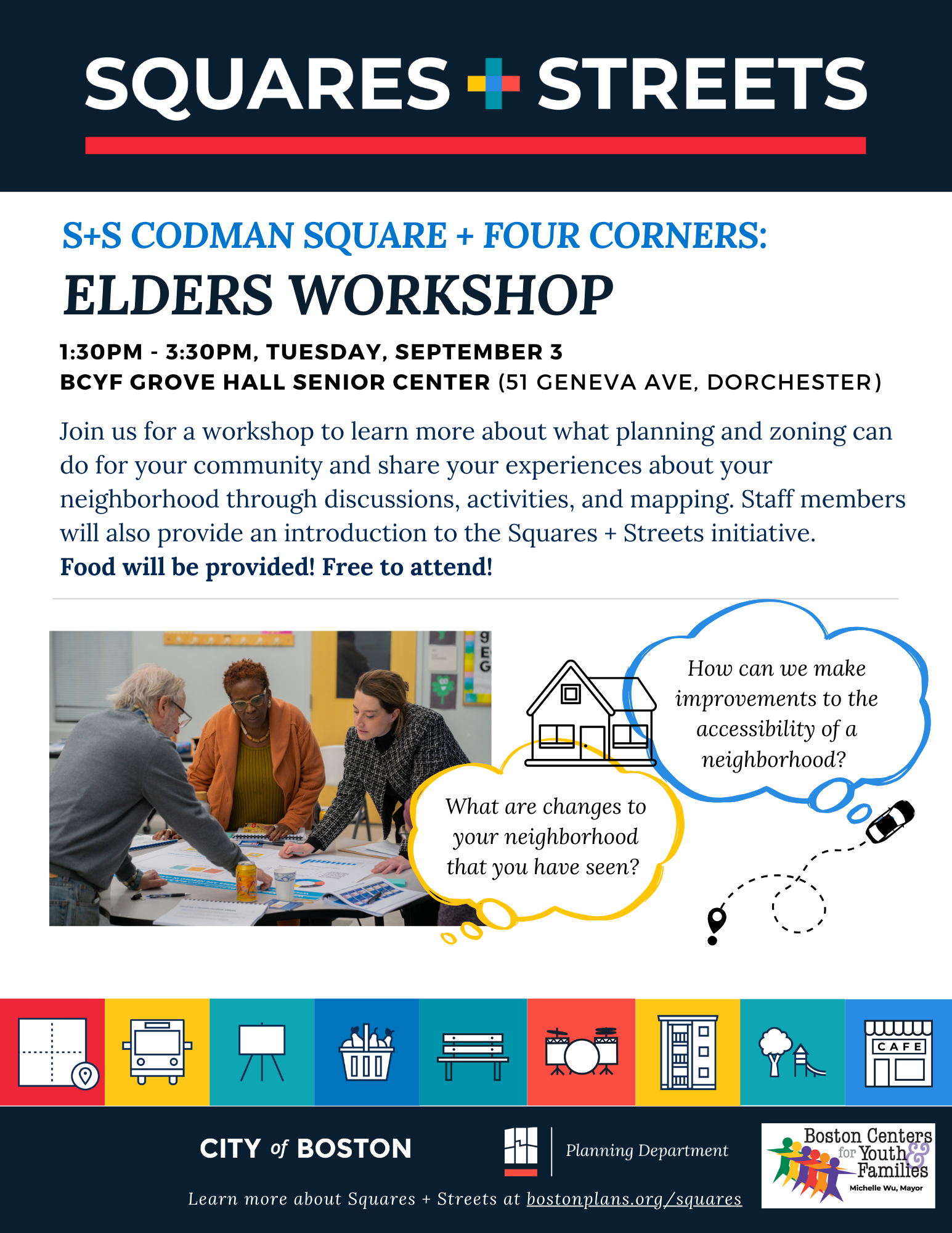 SQUARES + STREETS

S+S CODMAN SQUARE + FOUR CORNERS:
ELDERS WORKSHOP

1:30PM - 3:30PM, TUESDAY, SEPTEMBER 3
BCYF GROVE HALL SENIOR CENTER (51 GENEVA AVE, DORCHESTER)

Join us for a workshop to learn more about what planning and zoning can do for your community and share your experiences about your neighborhood through discussions, activities, and mapping. Staff members will also provide an introduction to the Squares + Streets initiative.
Food will be provided! Free to attend!

How can we make improvements to the accessibility of a neighborhood?

What are changes to your neighborhood that you have seen?

CAFE

CITY of BOSTON

Planning Department

Boston Centers for Youth & Families
Michelle Wu, Mayor

Learn more about Squares + Streets at bostonplans.org/squares